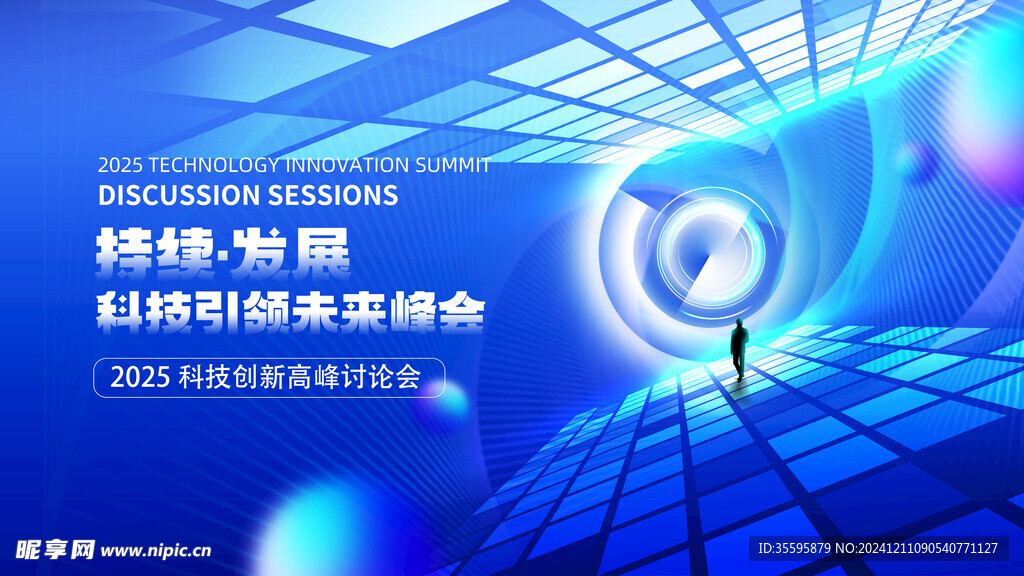 2025 TECHNOLOGY INNOVATION SUMMIT
DISCUSSION SESSIONS

持续·发展
科技引领未来峰会

2025 科技创新高峰讨论会

昵享网 www.nipic.cn

ID:35595879 NO:20241211090540771127